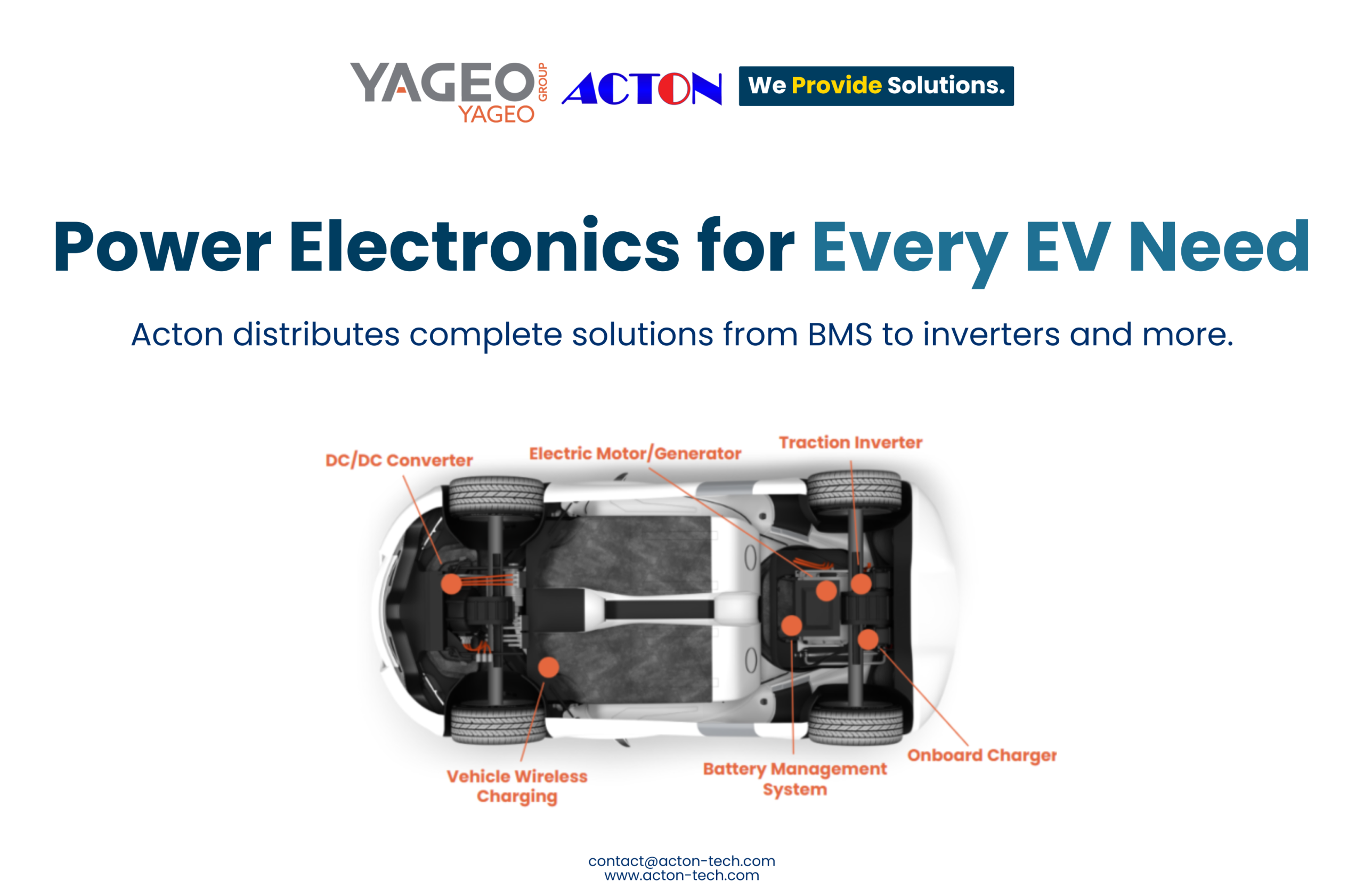 YAGEO GROUP
YAGEO
ACTON
We Provide Solutions.

Power Electronics for Every EV Need

Acton distributes complete solutions from BMS to inverters and more.

DC/DC Converter
Electric Motor/Generator
Traction Inverter
Vehicle Wireless Charging
Battery Management System
Onboard Charger

contact@acton-tech.com
www.acton-tech.com